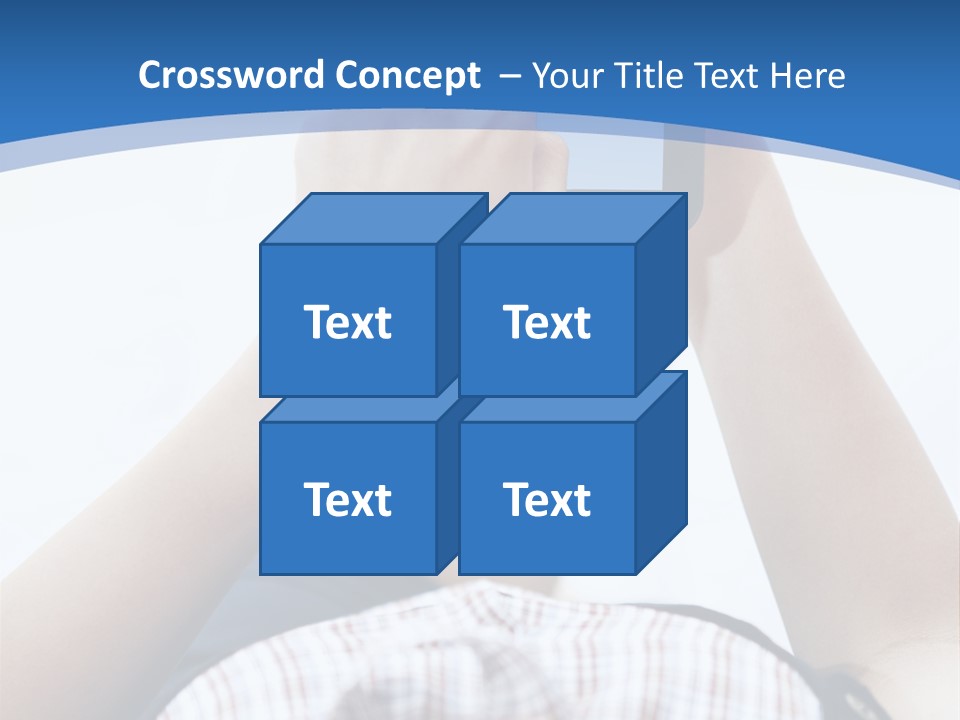 Crossword Concept – Your Title Text Here

Text

Text

Text

Text